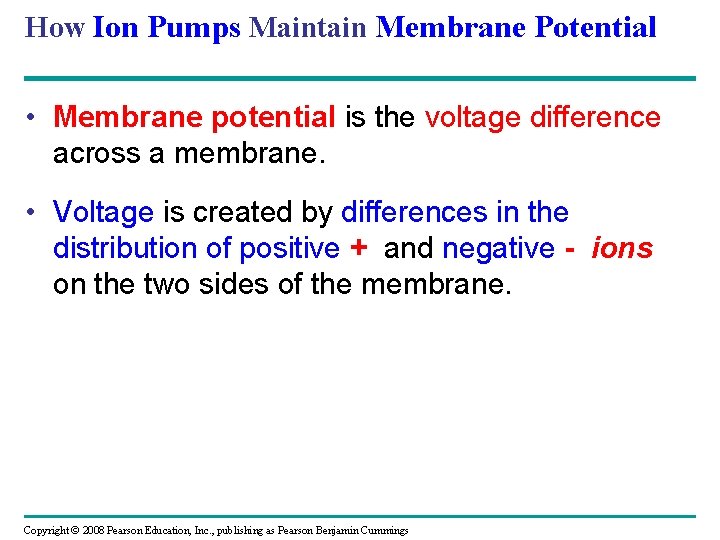 How Ion Pumps Maintain Membrane Potential

• Membrane potential is the voltage difference across a membrane.

• Voltage is created by differences in the distribution of positive + and negative - ions on the two sides of the membrane.

Copyright © 2008 Pearson Education, Inc., publishing as Pearson Benjamin Cummings